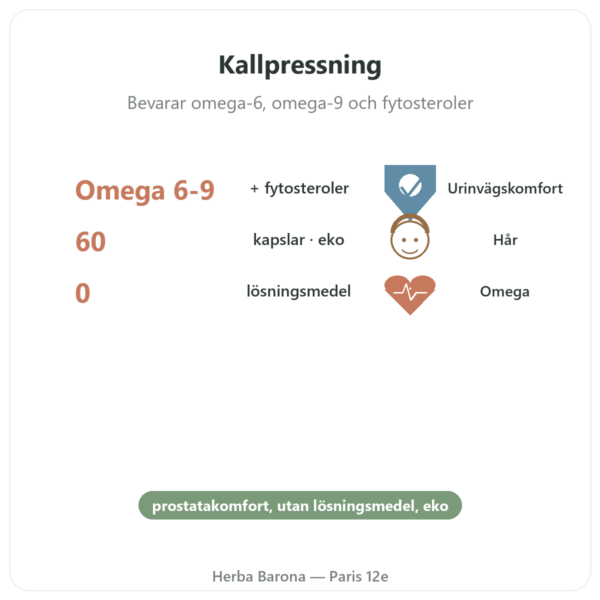 Kallpressning

Bevarar omega-6, omega-9 och fytosteroler

Omega 6-9 + fytosteroler

60 kapslar · eko

0 lösningsmedel

Urinvägskomfort

Hår

Omega

prostatakomfort, utan lösningsmedel, eko

Herba Barona — Paris 12e